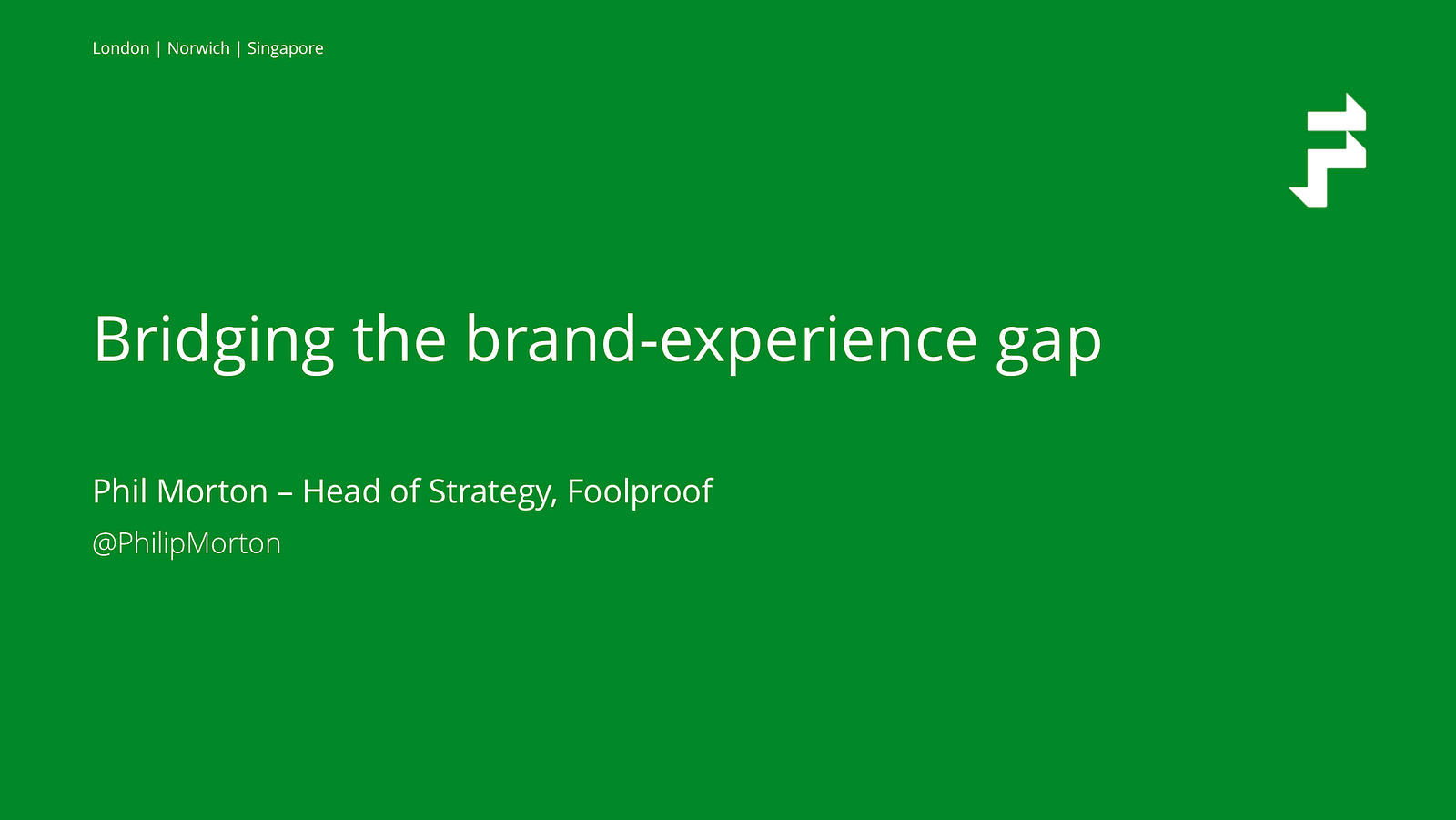 London | Norwich | Singapore

Bridging the brand-experience gap

Phil Morton – Head of Strategy, Foolproof

@PhilipMorton